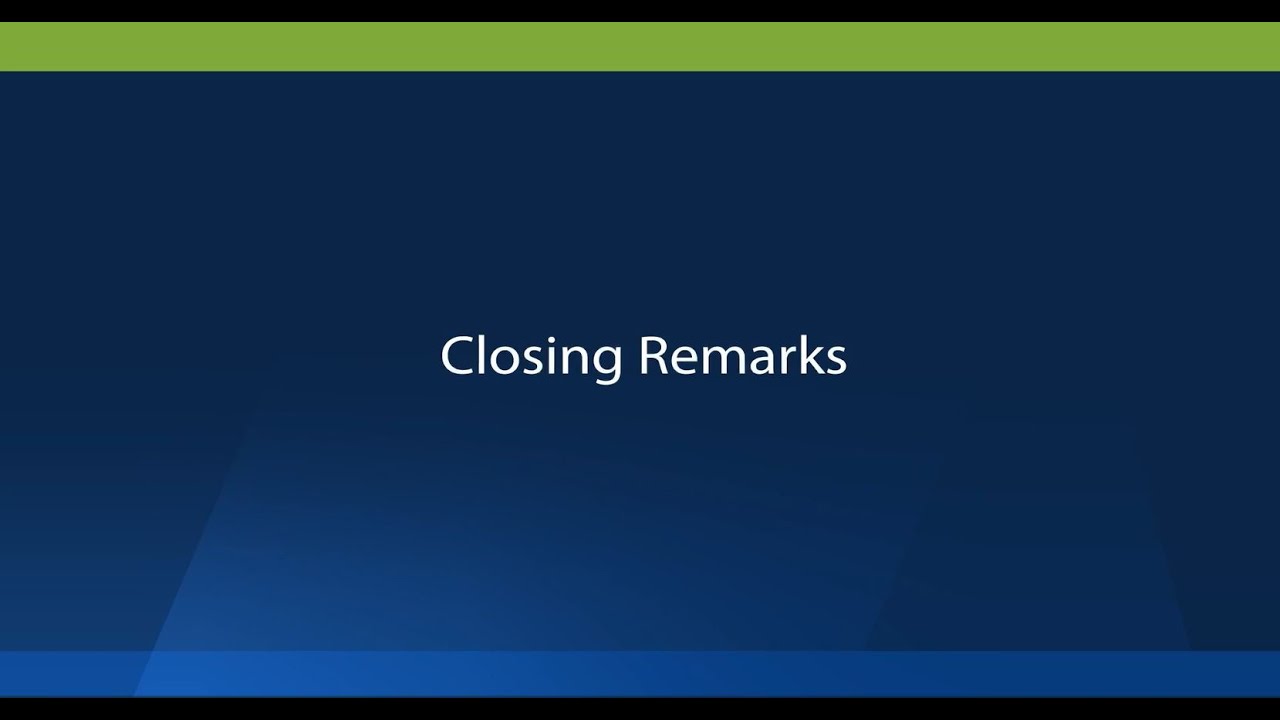 Closing Remarks